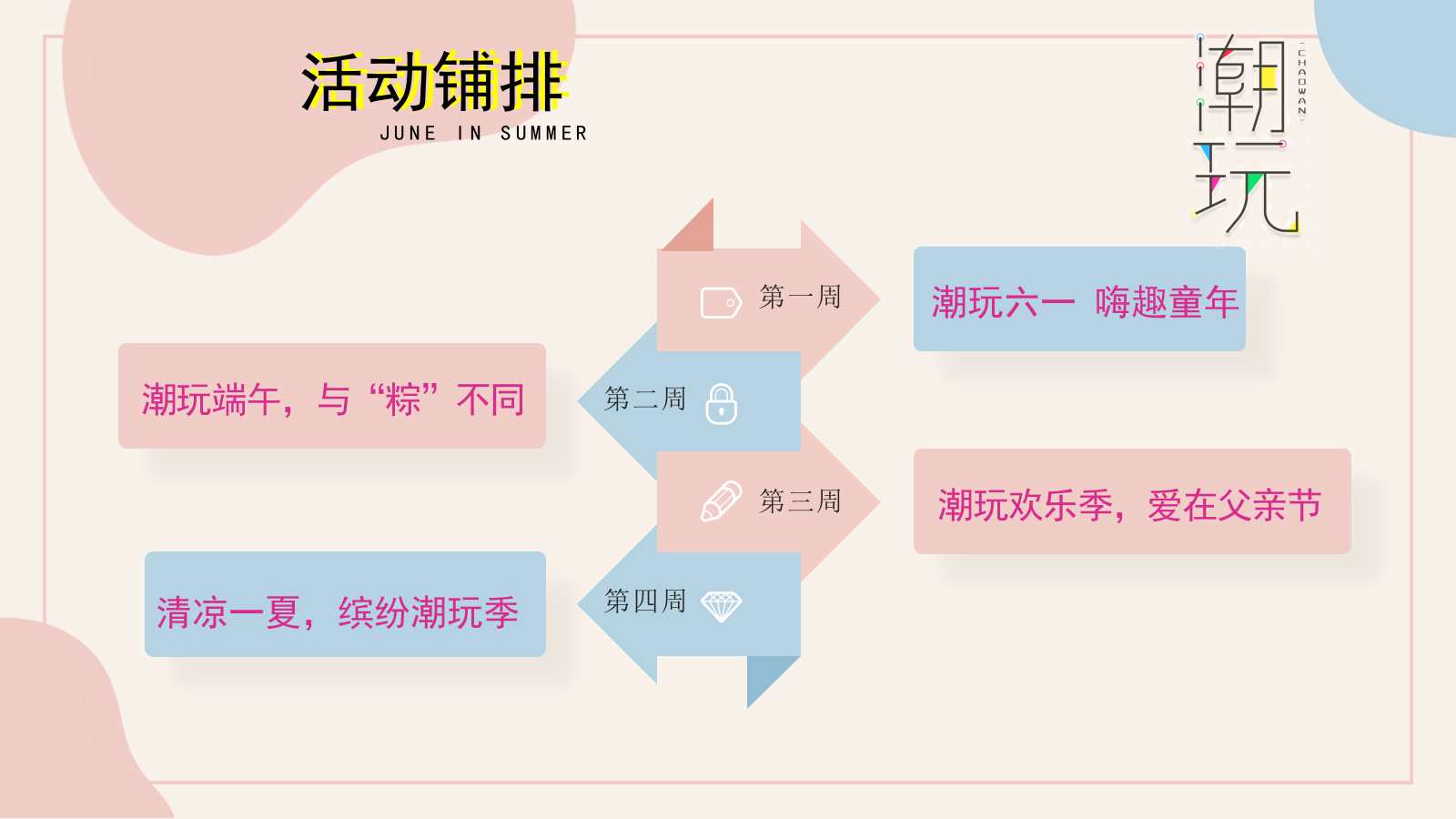 活动铺排
JUNE IN SUMMER

潮玩
CHAOWAN

第一周
潮玩六一 嗨趣童年

潮玩端午，与“粽”不同
第二周

第三周
潮玩欢乐季，爱在父亲节

清凉一夏，缤纷潮玩季
第四周